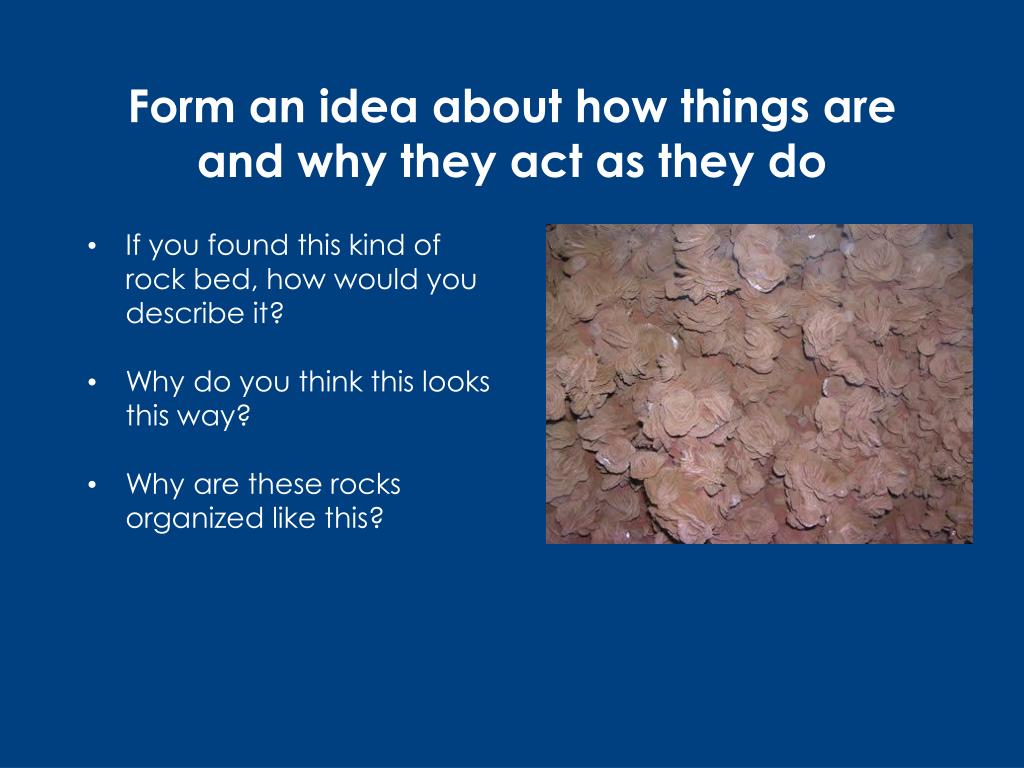 Form an idea about how things are and why they act as they do

• If you found this kind of rock bed, how would you describe it?

• Why do you think this looks this way?

• Why are these rocks organized like this?